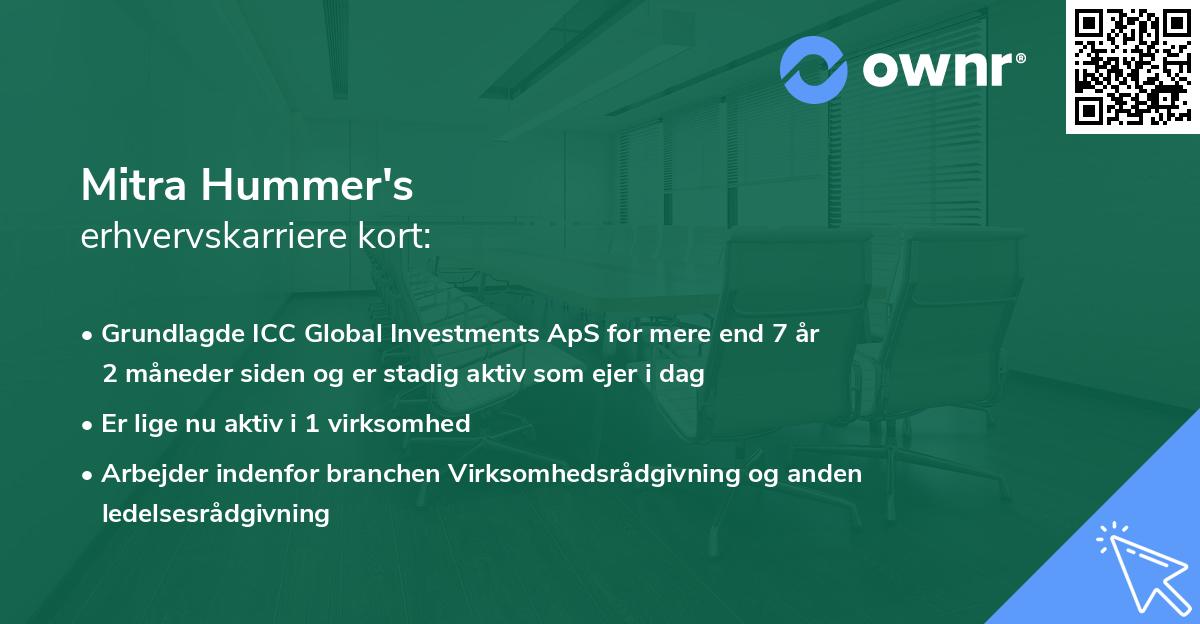 ownr®

Mitra Hummer's
erhvervskarriere kort:

• Grundlagde ICC Global Investments ApS for mere end 7 år 2 måneder siden og er stadig aktiv som ejer i dag
• Er lige nu aktiv i 1 virksomhed
• Arbejder indenfor branchen Virksomhedsrådgivning og anden ledelsesrådgivning